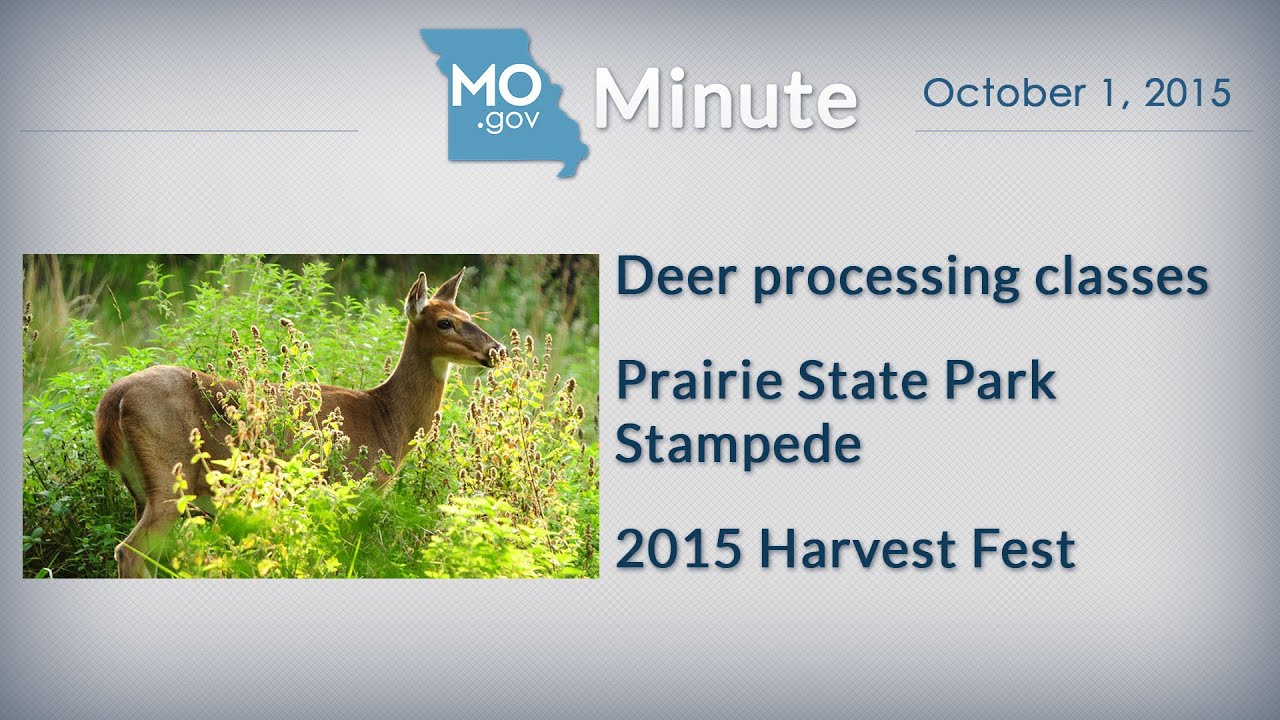 MO .gov Minute

October 1, 2015

Deer processing classes

Prairie State Park Stampede

2015 Harvest Fest